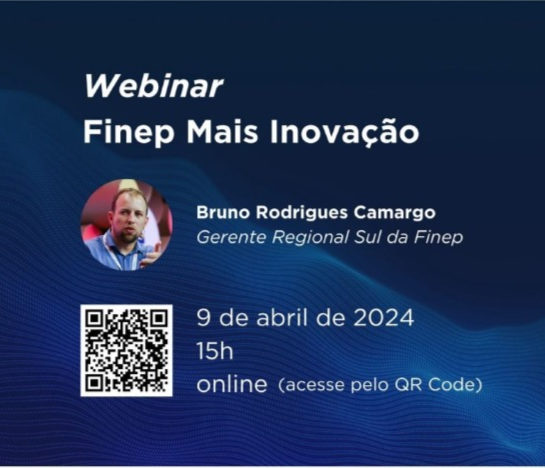 Webinar
Finep Mais Inovação

Bruno Rodrigues Camargo
Gerente Regional Sul da Finep

9 de abril de 2024
15h
online (acesse pelo QR Code)